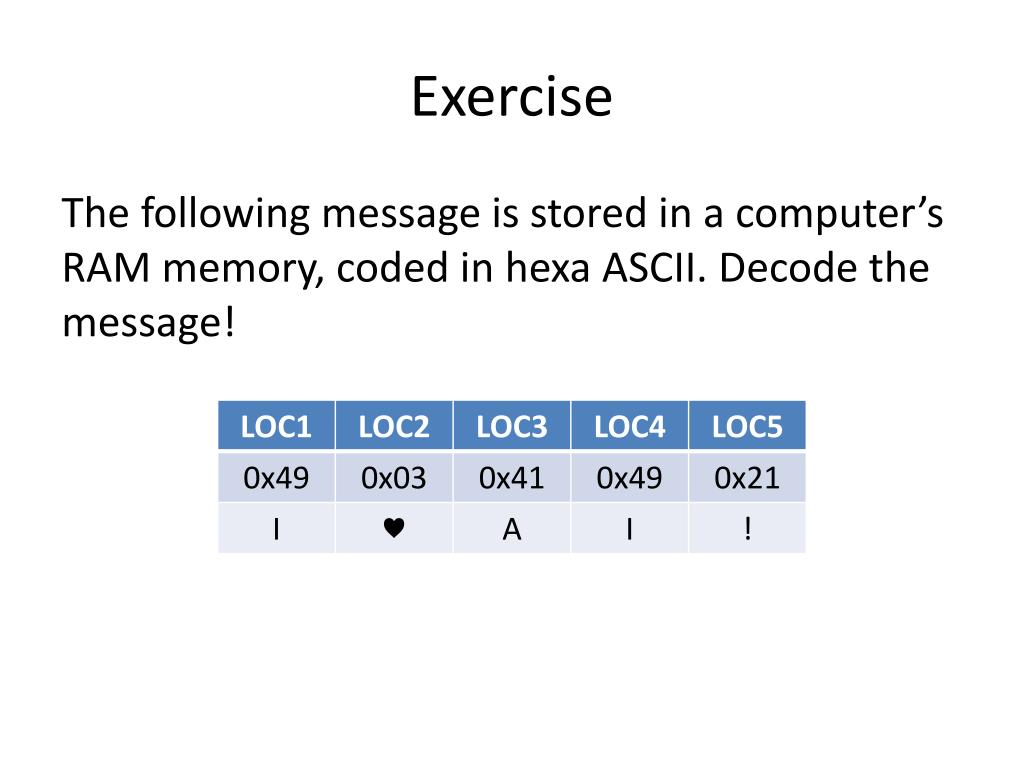 Exercise

The following message is stored in a computer’s RAM memory, coded in hexa ASCII. Decode the message!

| LOC1 | LOC2 | LOC3 | LOC4 | LOC5 |
|---|---|---|---|---|
| 0x49 | 0x03 | 0x41 | 0x49 | 0x21 |
| I | ♥ | A | I | ! |